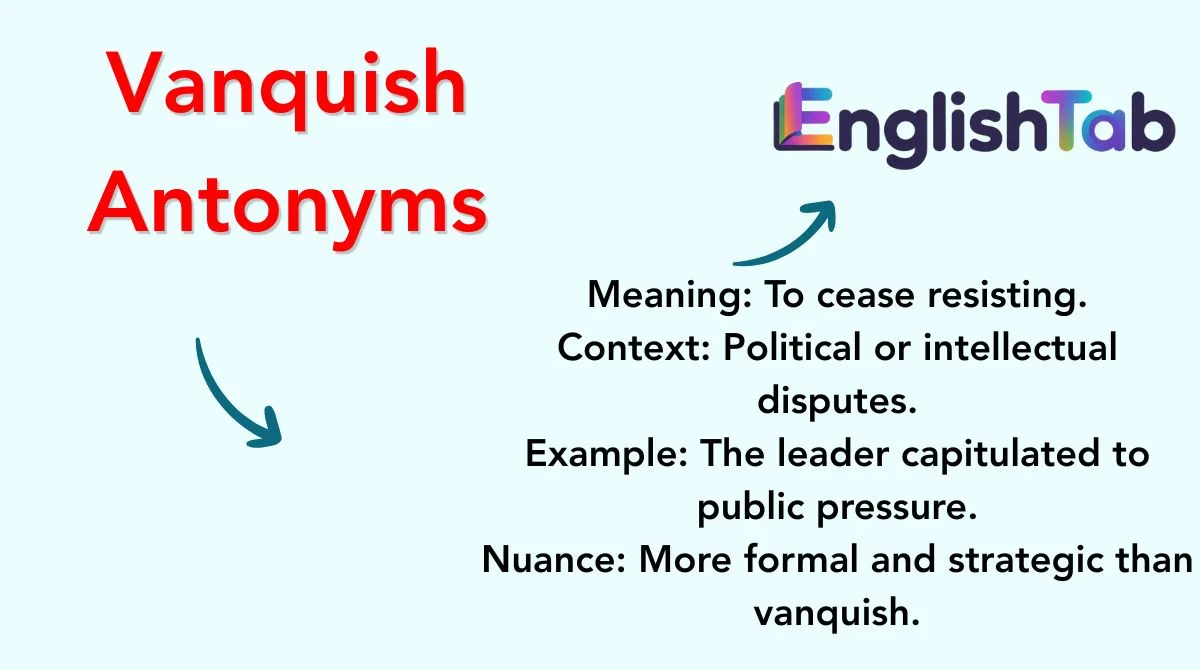 Vanquish Antonyms

EnglishTab

Meaning: To cease resisting.
Context: Political or intellectual disputes.
Example: The leader capitulated to public pressure.
Nuance: More formal and strategic than vanquish.